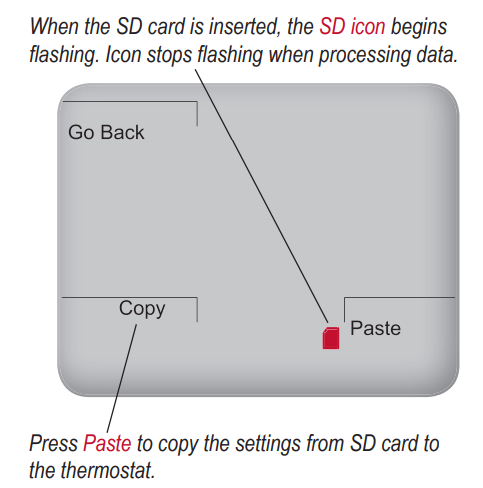 When the SD card is inserted, the SD icon begins flashing. Icon stops flashing when processing data.

Go Back

Copy

Paste

Press Paste to copy the settings from SD card to the thermostat.